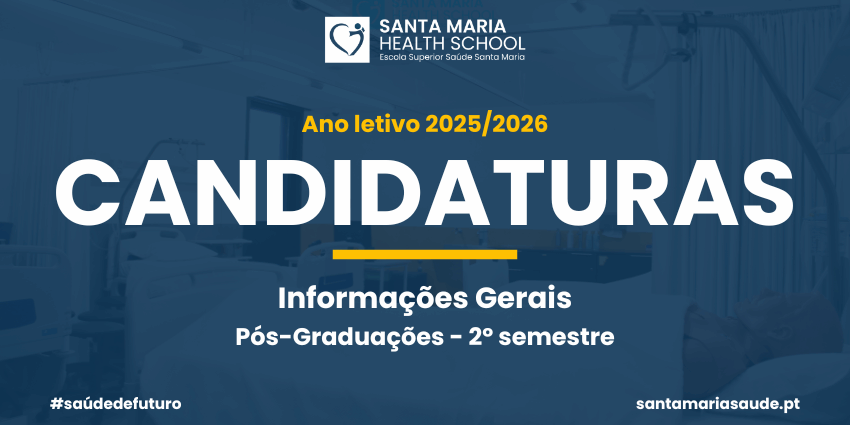 SANTA MARIA
HEALTH SCHOOL
Escola Superior Saúde Santa Maria

Ano letivo 2025/2026

CANDIDATURAS

Informações Gerais
Pós-Graduações - 2º semestre

#saúdedefuturo

santamariasaude.pt